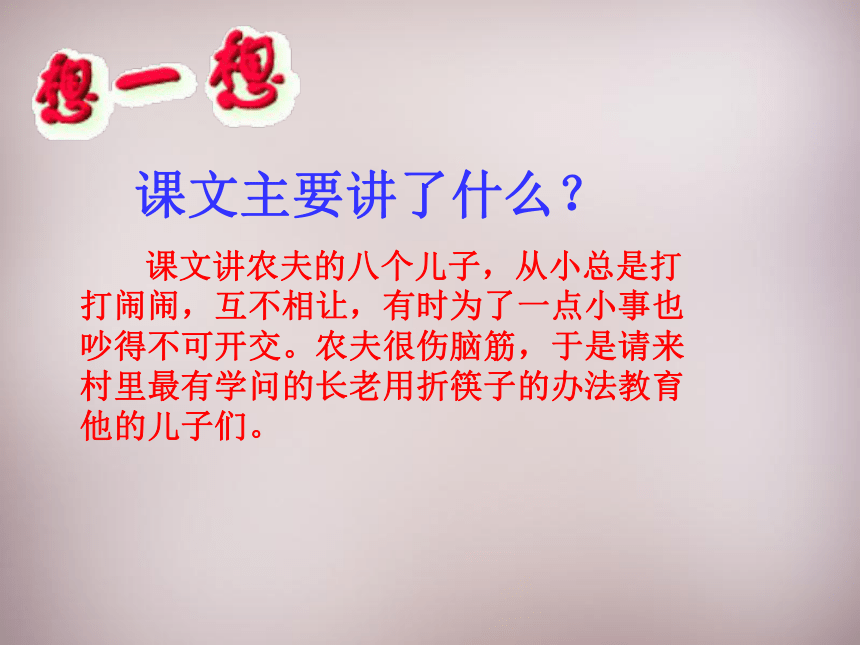 想一想

课文主要讲了什么？

课文讲农夫的八个儿子，从小总是打打闹闹，互不相让，有时为了一点小事也吵得不可开交。农夫很伤脑筋，于是请来村里最有学问的长老用折筷子的办法教育他的儿子们。